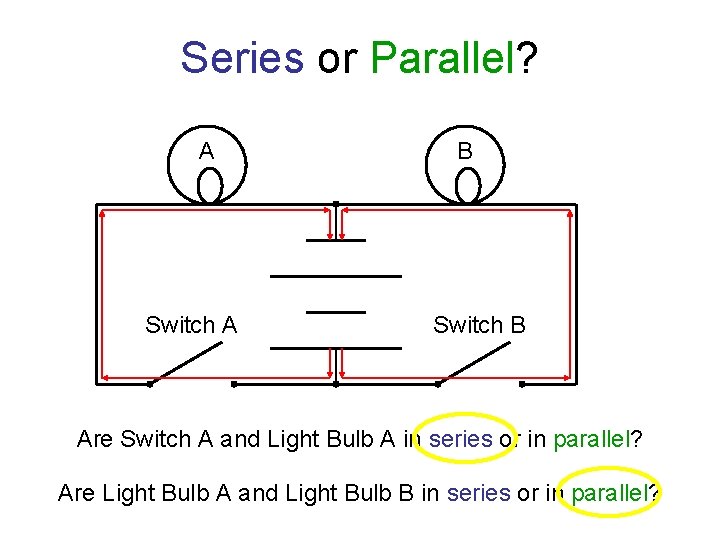 Series or Parallel?

A

B

Switch A

Switch B

Are Switch A and Light Bulb A in series or in parallel?

Are Light Bulb A and Light Bulb B in series or in parallel?